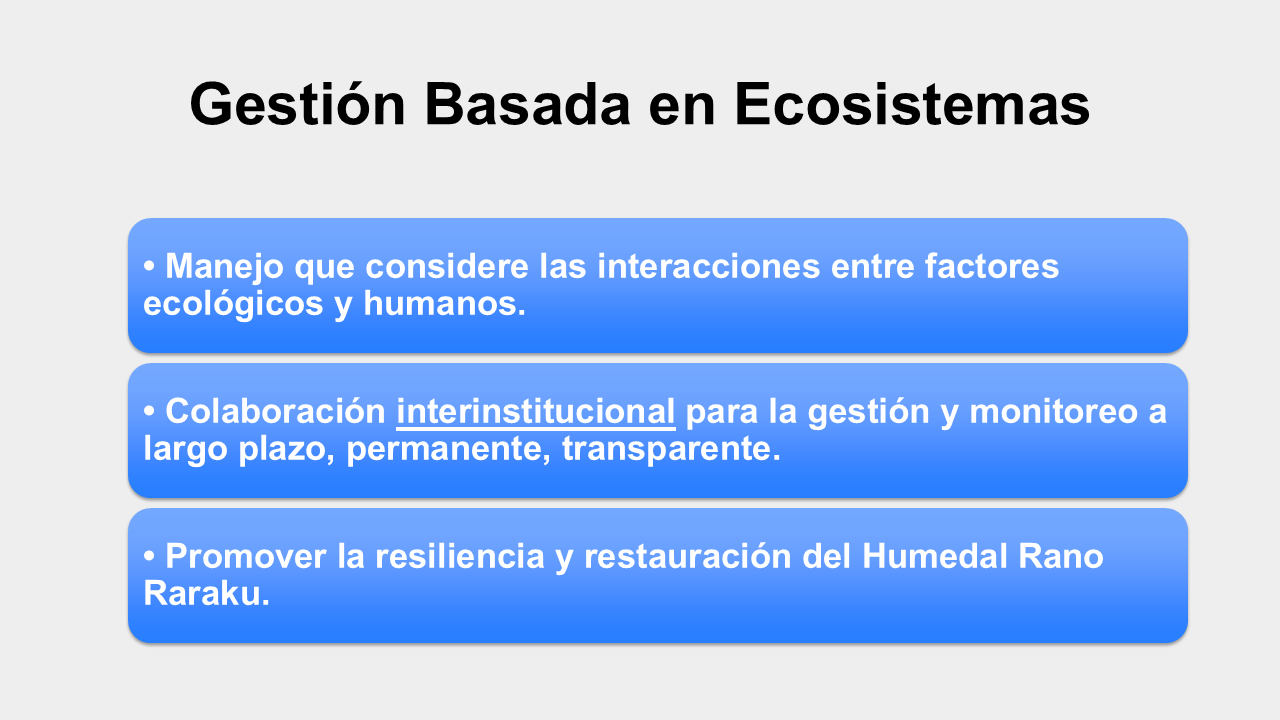 Gestión Basada en Ecosistemas

• Manejo que considere las interacciones entre factores ecológicos y humanos.

• Colaboración interinstitucional para la gestión y monitoreo a largo plazo, permanente, transparente.

• Promover la resiliencia y restauración del Humedal Rano Raraku.